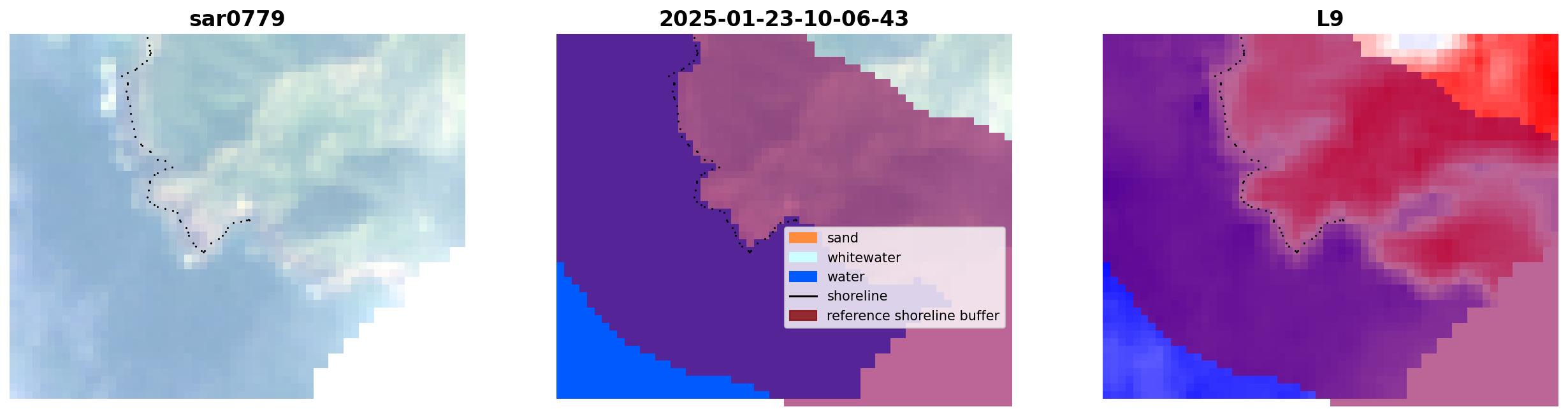 sar0779

2025-01-23-10-06-43

sand
whitewater
water
shoreline
reference shoreline buffer

L9